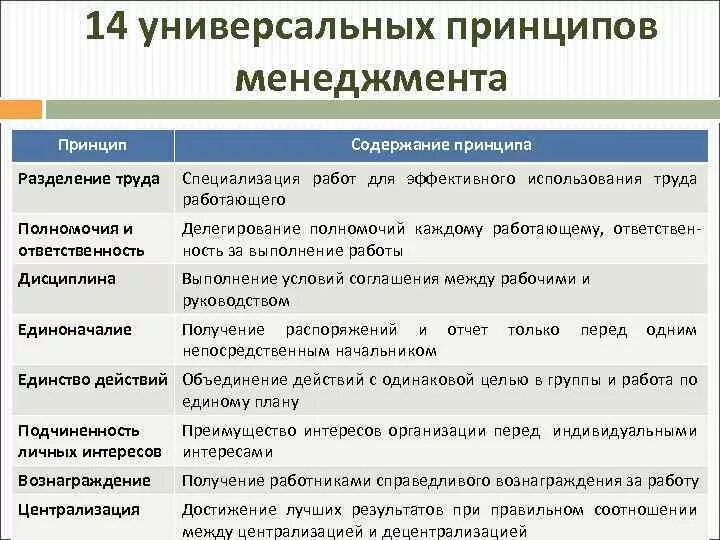 14 универсальных принципов менеджмента

| Принцип | Содержание принципа |
|---|---|
| Разделение труда | Специализация работ для эффективного использования труда работающего |
| Полномочия и ответственность | Делегирование полномочий каждому работающему, ответственность за выполнение работы |
| Дисциплина | Выполнение условий соглашения между рабочими и руководством |
| Единоначалие | Получение распоряжений и отчет только перед одним непосредственным начальником |
| Единство действий | Объединение действий с одинаковой целью в группы и работа по единому плану |
| Подчиненность личных интересов | Преимущество интересов организации перед индивидуальными интересами |
| Вознаграждение | Получение работниками справедливого вознаграждения за работу |
| Централизация | Достижение лучших результатов при правильном соотношении между централизацией и децентрализацией |